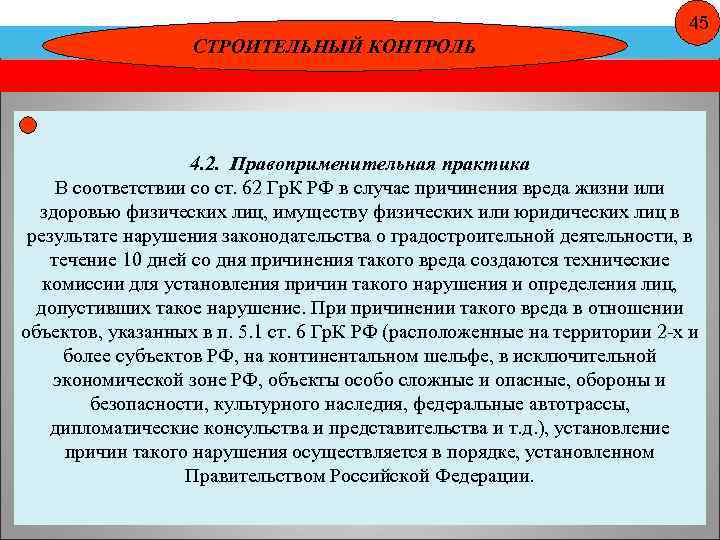 45

СТРОИТЕЛЬНЫЙ КОНТРОЛЬ

4.2. Правоприменительная практика
В соответствии со ст. 62 ГрК РФ в случае причинения вреда жизни или здоровью физических лиц, имуществу физических или юридических лиц в результате нарушения законодательства о градостроительной деятельности, в течение 10 дней со дня причинения такого вреда создаются технические комиссии для установления причин такого нарушения и определения лиц, допустивших такое нарушение. При причинении такого вреда в отношении объектов, указанных в п. 5.1 ст. 6 ГрК РФ (расположенные на территории 2-х и более субъектов РФ, на континентальном шельфе, в исключительной экономической зоне РФ, объекты особо сложные и опасные, обороны и безопасности, культурного наследия, федеральные автотрассы, дипломатические консульства и представительства и т.д.), установление причин такого нарушения осуществляется в порядке, установленном Правительством Российской Федерации.